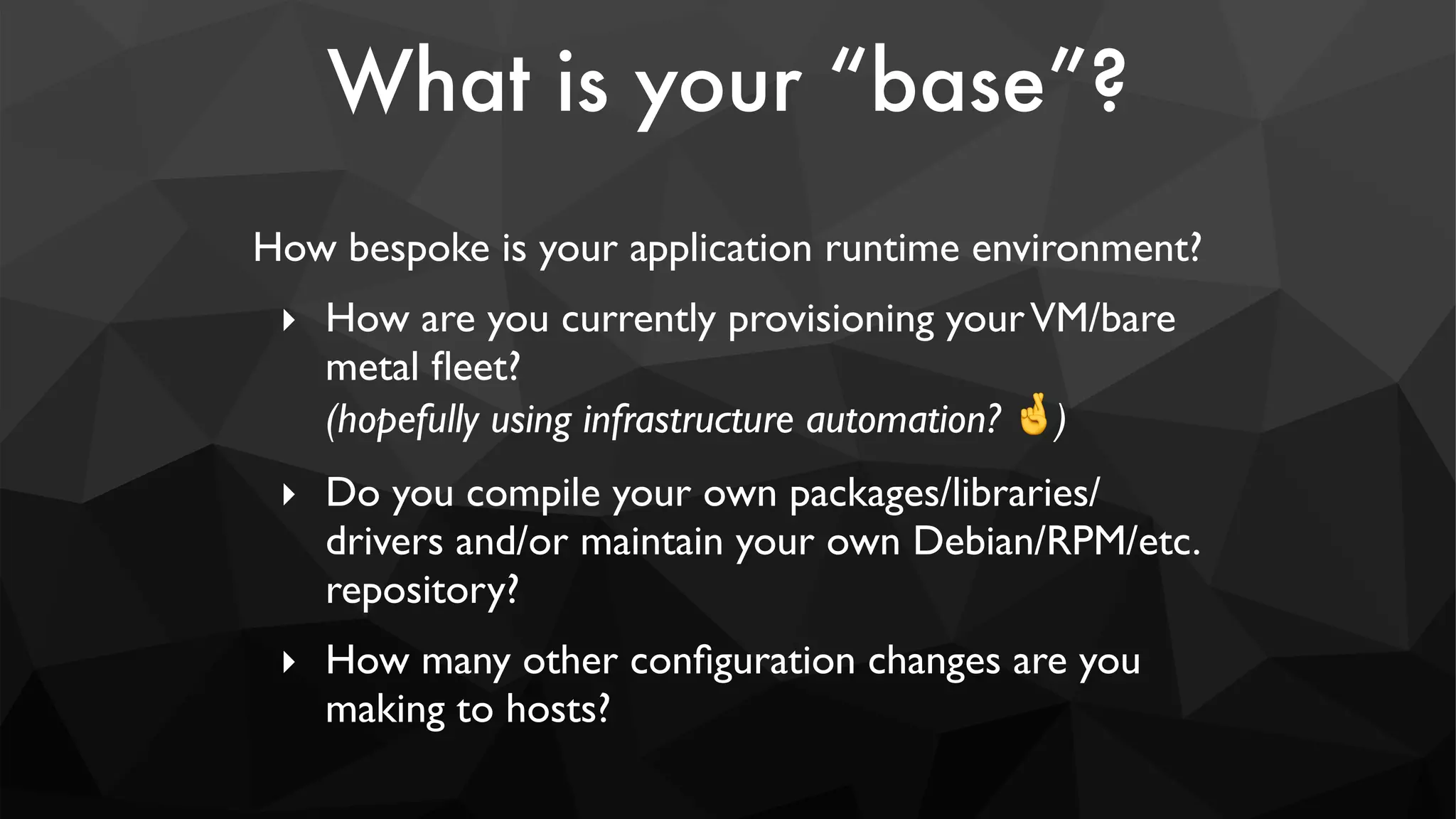 What is your “base”?

How bespoke is your application runtime environment?

‣ How are you currently provisioning your VM/bare metal fleet? (hopefully using infrastructure automation? 🤞)

‣ Do you compile your own packages/libraries/drivers and/or maintain your own Debian/RPM/etc. repository?

‣ How many other configuration changes are you making to hosts?